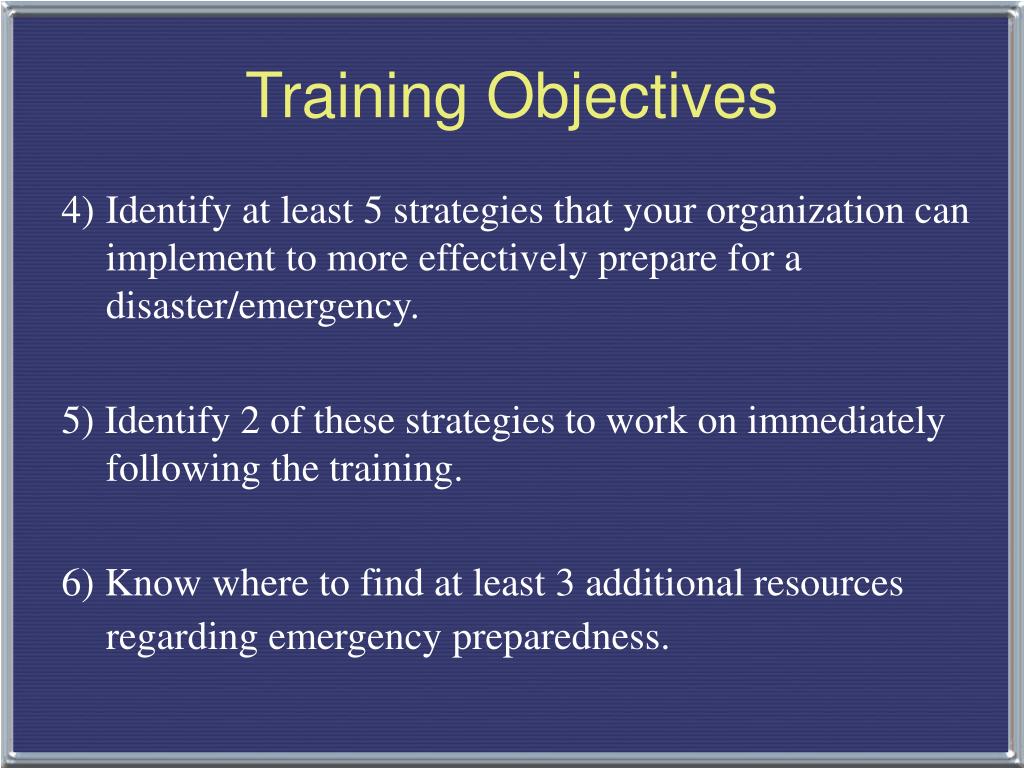 Training Objectives

4) Identify at least 5 strategies that your organization can implement to more effectively prepare for a disaster/emergency.

5) Identify 2 of these strategies to work on immediately following the training.

6) Know where to find at least 3 additional resources regarding emergency preparedness.